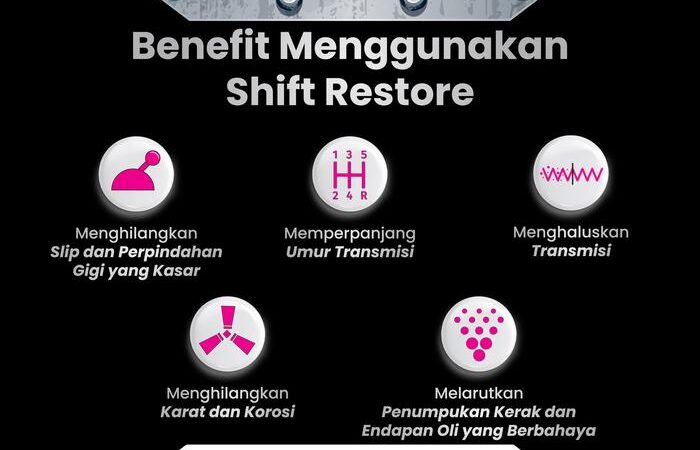 Benefit Menggunakan Shift Restore

Menghilangkan
Slip dan Perpindahan Gigi yang Kasar

1 3 5
2 4 R

Memperpanjang
Umur Transmisi

Menghaluskan
Transmisi

Menghilangkan
Karat dan Korosi

Melarutkan
Penumpukan Kerak dan Endapan Oli yang Berbahaya